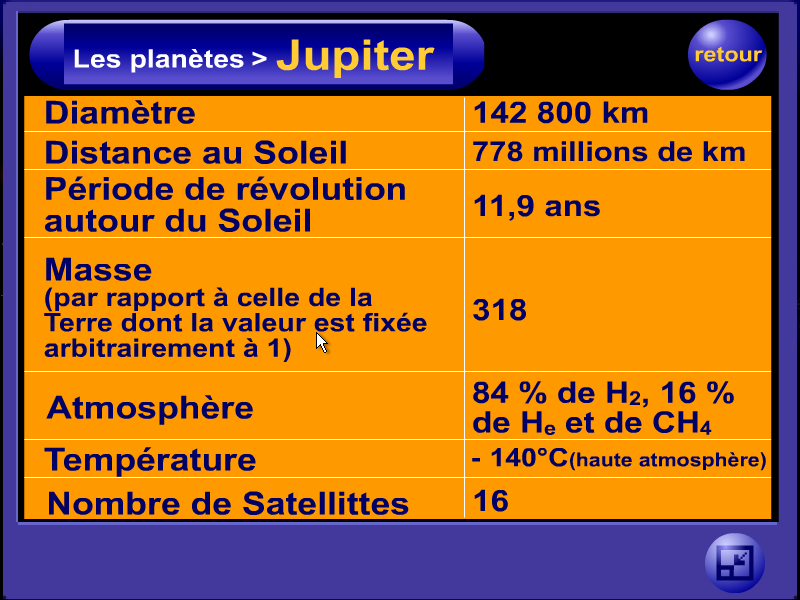 Les planètes > Jupiter

retour

| Diamètre | 142 800 km |
|---|---|
| Distance au Soleil | 778 millions de km |
| Période de révolution autour du Soleil | 11,9 ans |
| Masse (par rapport à celle de la Terre dont la valeur est fixée arbitrairement à 1) | 318 |
| Atmosphère | 84 % de $H_2$, 16 % de $H_e$ et de $CH_4$ |
| Température | - 140°C(haute atmosphère) |
| Nombre de Satellittes | 16 |